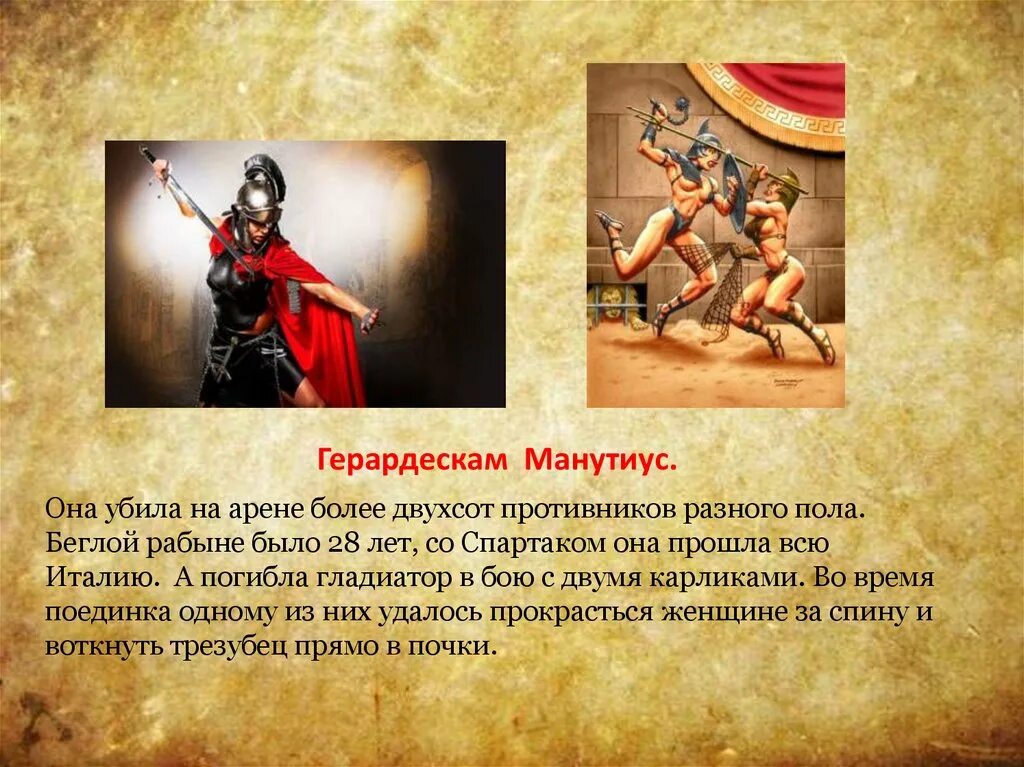 Герардескам Манутиус.

Она убила на арене более двухсот противников разного пола. Беглой рабыне было 28 лет, со Спартаком она прошла всю Италию. А погибла гладиатор в бою с двумя карликами. Во время поединка одному из них удалось прокрасться женщине за спину и воткнуть трезубец прямо в почки.